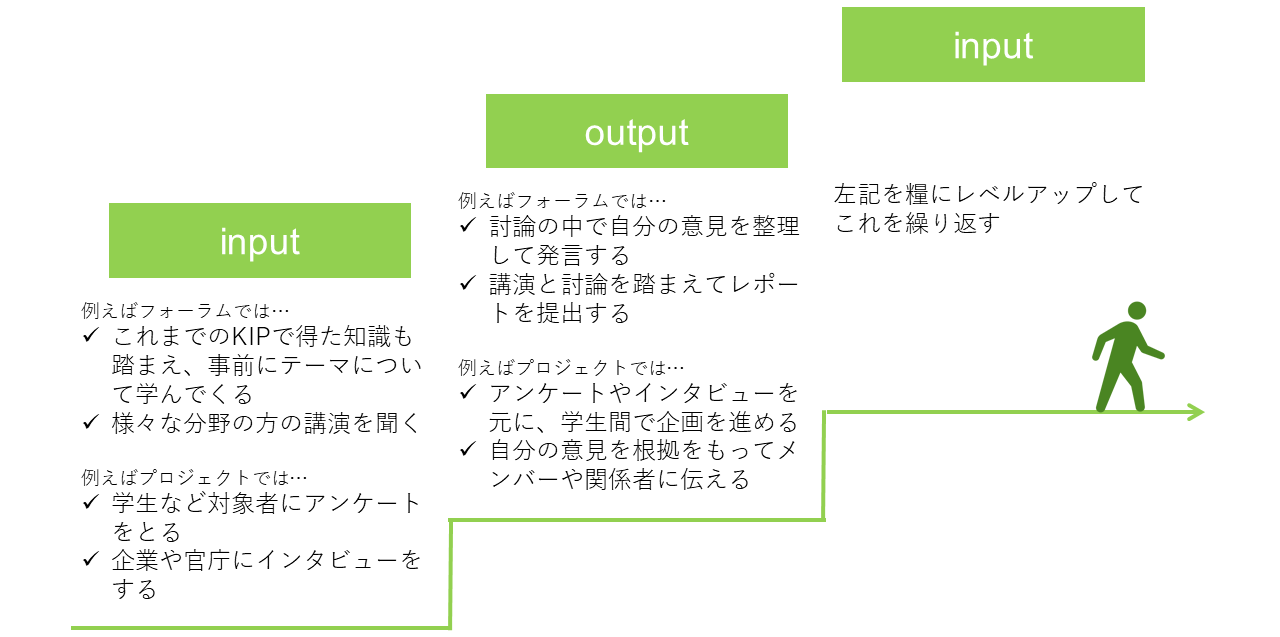 input

例えばフォーラムでは…
✓ これまでのKIPで得た知識も踏まえ、事前にテーマについて学んでくる
✓ 様々な分野の方の講演を聞く

例えばプロジェクトでは…
✓ 学生など対象者にアンケートをとる
✓ 企業や官庁にインタビューをする

output

例えばフォーラムでは…
✓ 討論の中で自分の意見を整理して発言する
✓ 講演と討論を踏まえてレポートを提出する

例えばプロジェクトでは…
✓ アンケートやインタビューを元に、学生間で企画を進める
✓ 自分の意見を根拠をもってメンバーや関係者に伝える

input

左記を糧にレベルアップしてこれを繰り返す